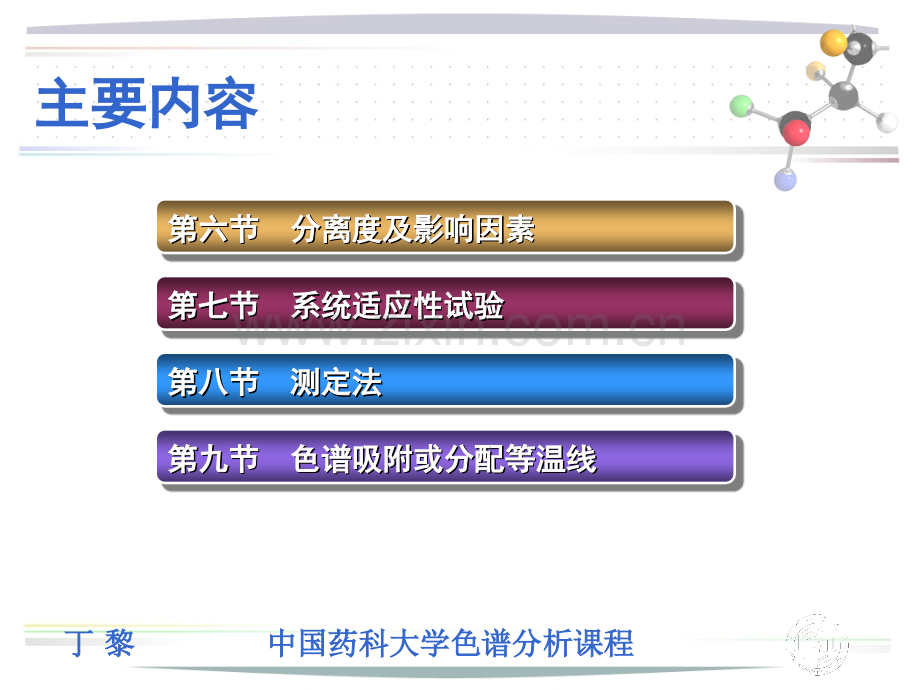 主要内容

第六节 分离度及影响因素

第七节 系统适应性试验

第八节 测定法

第九节 色谱吸附或分配等温线

丁 黎 中国药科大学色谱分析课程

www.zixin.com.cn